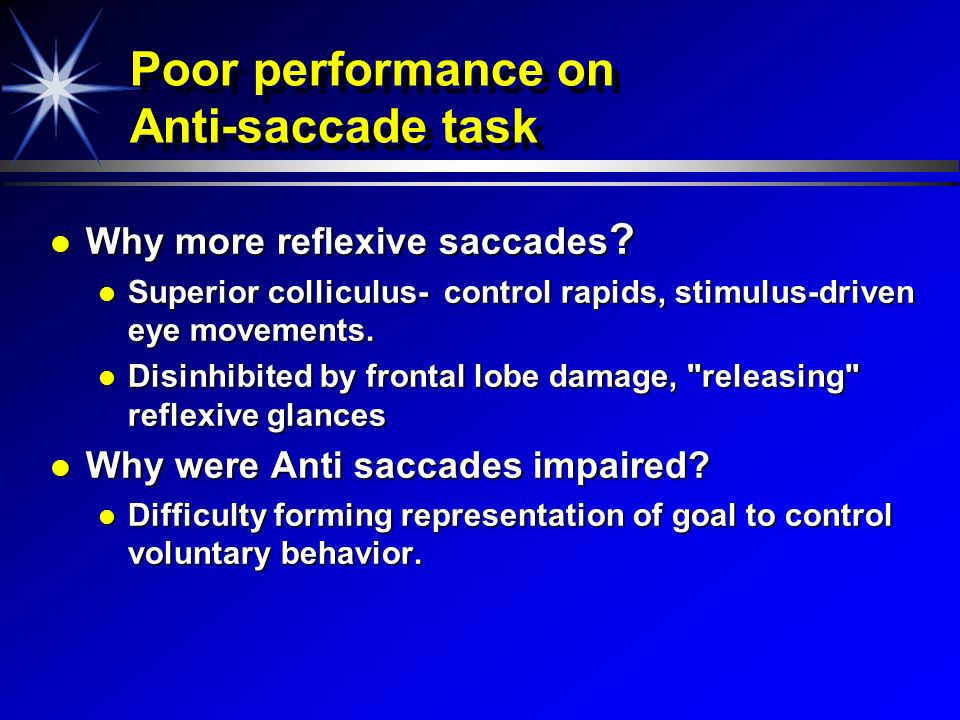 Poor performance on Anti-saccade task

- Why more reflexive saccades?
  - Superior colliculus- control rapids, stimulus-driven eye movements.
  - Disinhibited by frontal lobe damage, "releasing" reflexive glances
- Why were Anti saccades impaired?
  - Difficulty forming representation of goal to control voluntary behavior.